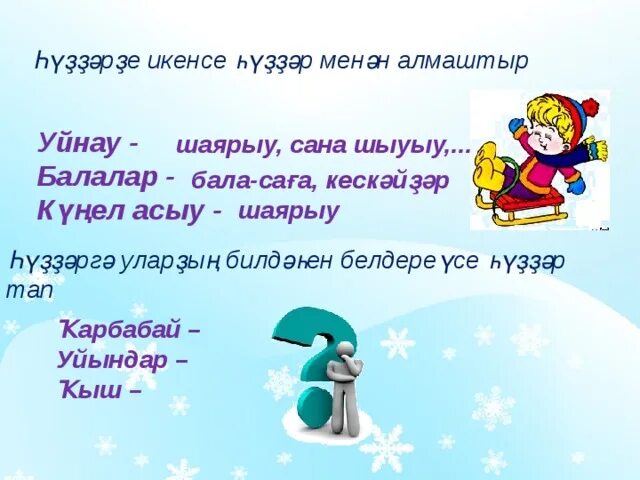 Һүҙҙәрҙе икенсе һүҙҙәр менән алмаштыр

Уйнау - шаярыу, сана шыуыу,...
Балалар - бала-саға, кескәйҙәр
Күңел асыу - шаярыу

Һүҙҙәргә уларҙың билдәһен белдереүсе һүҙҙәр тап

Ҡарбабай –
Уйындар –
Ҡыш –